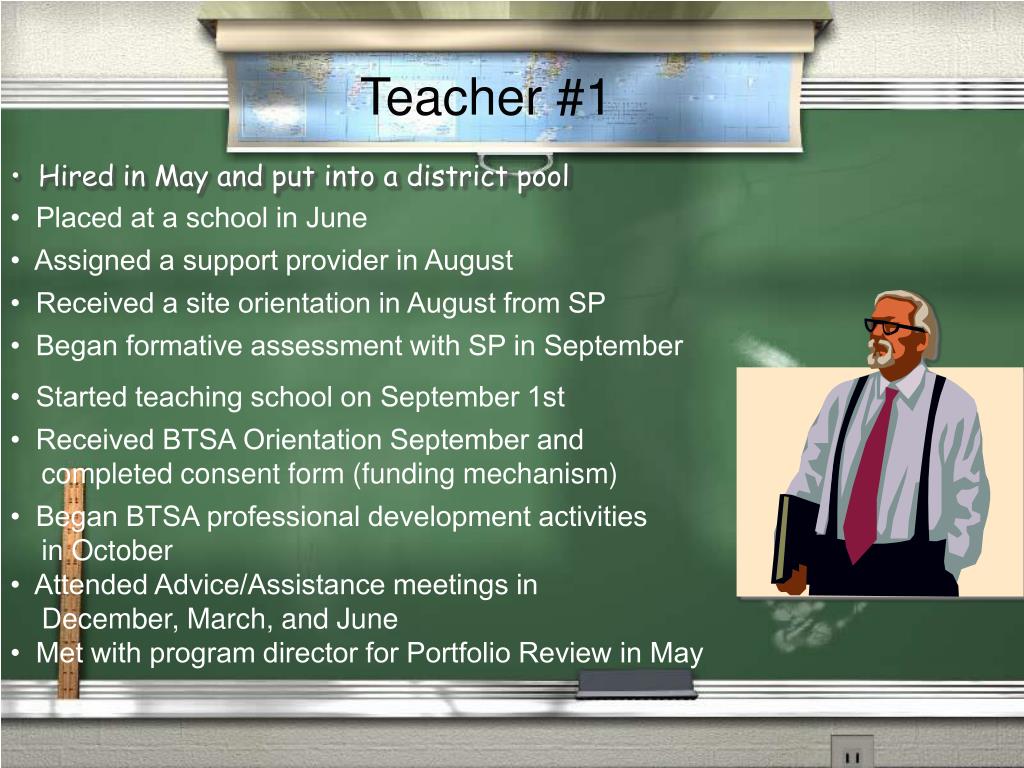 Teacher #1

• Hired in May and put into a district pool
• Placed at a school in June
• Assigned a support provider in August
• Received a site orientation in August from SP
• Began formative assessment with SP in September
• Started teaching school on September 1st
• Received BTSA Orientation September and completed consent form (funding mechanism)
• Began BTSA professional development activities in October
• Attended Advice/Assistance meetings in December, March, and June
• Met with program director for Portfolio Review in May